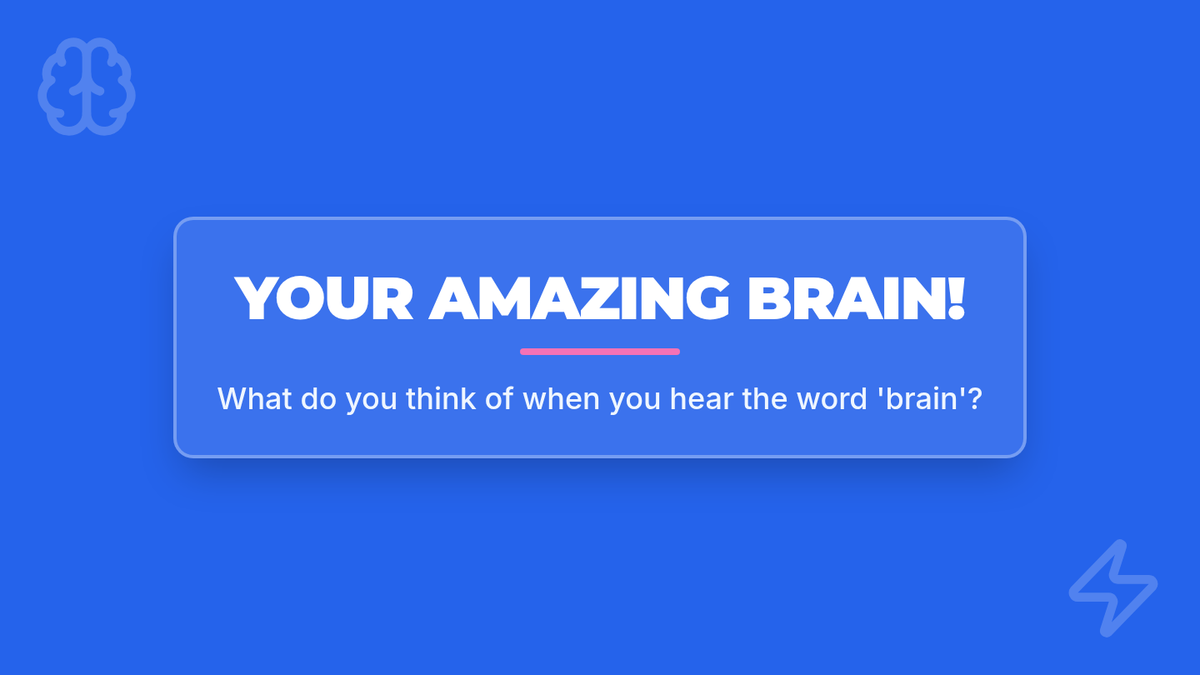 YOUR AMAZING BRAIN!

What do you think of when you hear the word 'brain'?